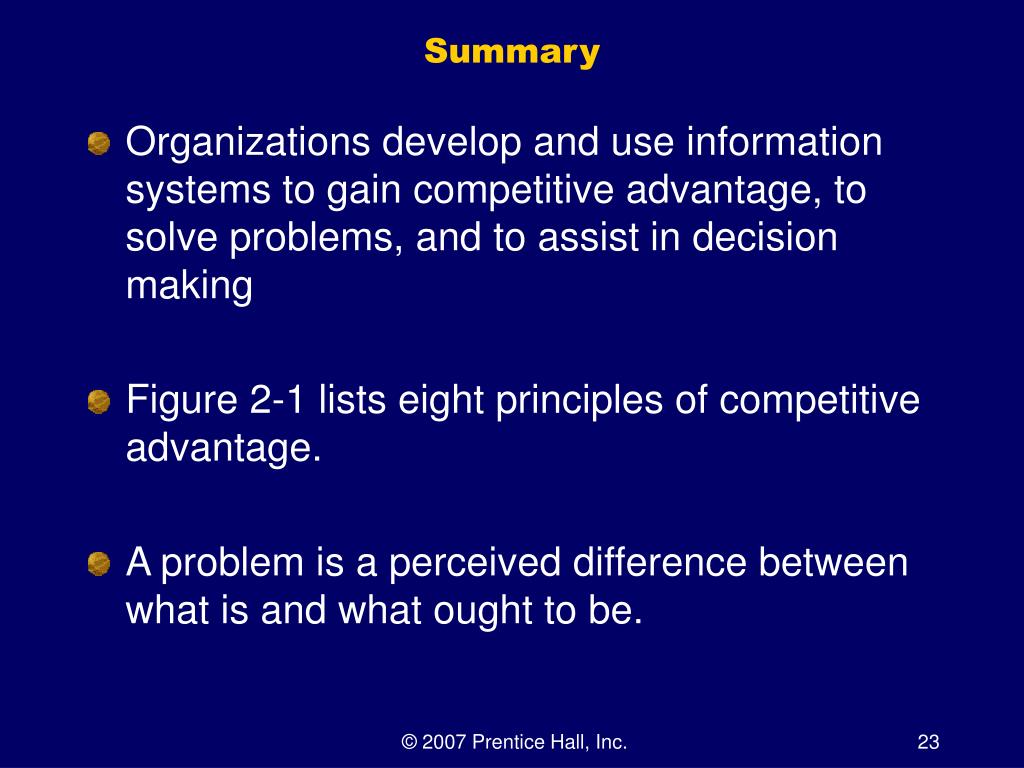 Summary

Organizations develop and use information systems to gain competitive advantage, to solve problems, and to assist in decision making

Figure 2-1 lists eight principles of competitive advantage.

A problem is a perceived difference between what is and what ought to be.

© 2007 Prentice Hall, Inc.

23